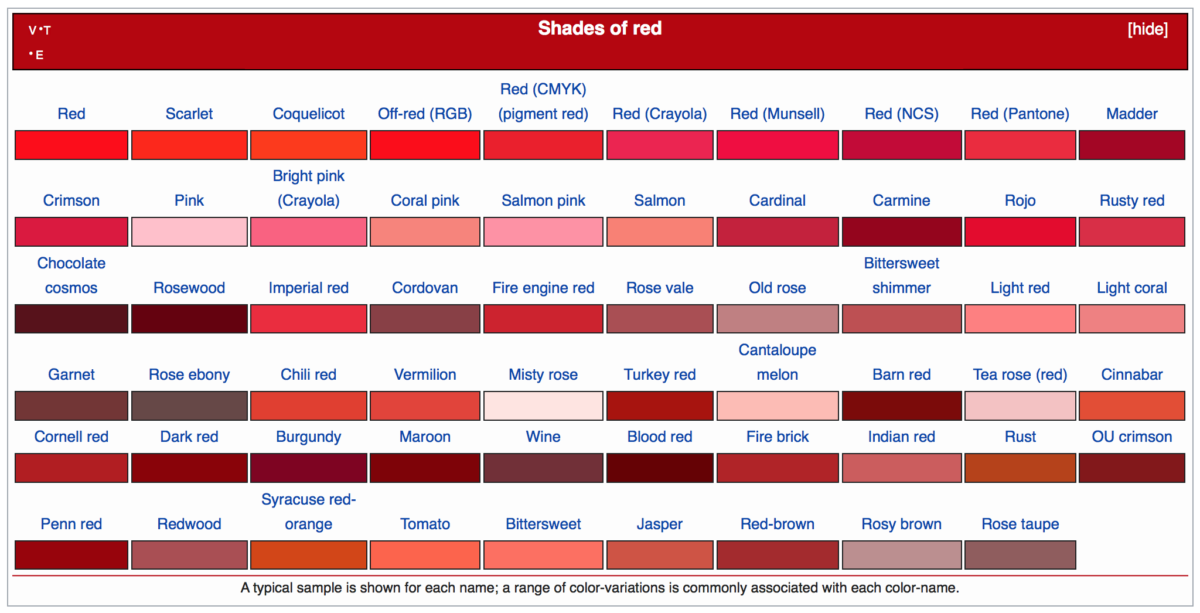 V • T • E

Shades of red

[hide]

| Red | Scarlet | Coquelicot | Off-red (RGB) | Red (CMYK) (pigment red) | Red (Crayola) | Red (Munsell) | Red (NCS) | Red (Pantone) | Madder |
|---|---|---|---|---|---|---|---|---|---|
| Crimson | Pink | Bright pink (Crayola) | Coral pink | Salmon pink | Salmon | Cardinal | Carmine | Rojo | Rusty red |
| Chocolate cosmos | Rosewood | Imperial red | Cordovan | Fire engine red | Rose vale | Old rose | Bittersweet shimmer | Light red | Light coral |
| Garnet | Rose ebony | Chili red | Vermilion | Misty rose | Turkey red | Cantaloupe melon | Barn red | Tea rose (red) | Cinnabar |
| Cornell red | Dark red | Burgundy | Maroon | Wine | Blood red | Fire brick | Indian red | Rust | OU crimson |
| Penn red | Redwood | Syracuse red-orange | Tomato | Bittersweet | Jasper | Red-brown | Rosy brown | Rose taupe | |

A typical sample is shown for each name; a range of color-variations is commonly associated with each color-name.